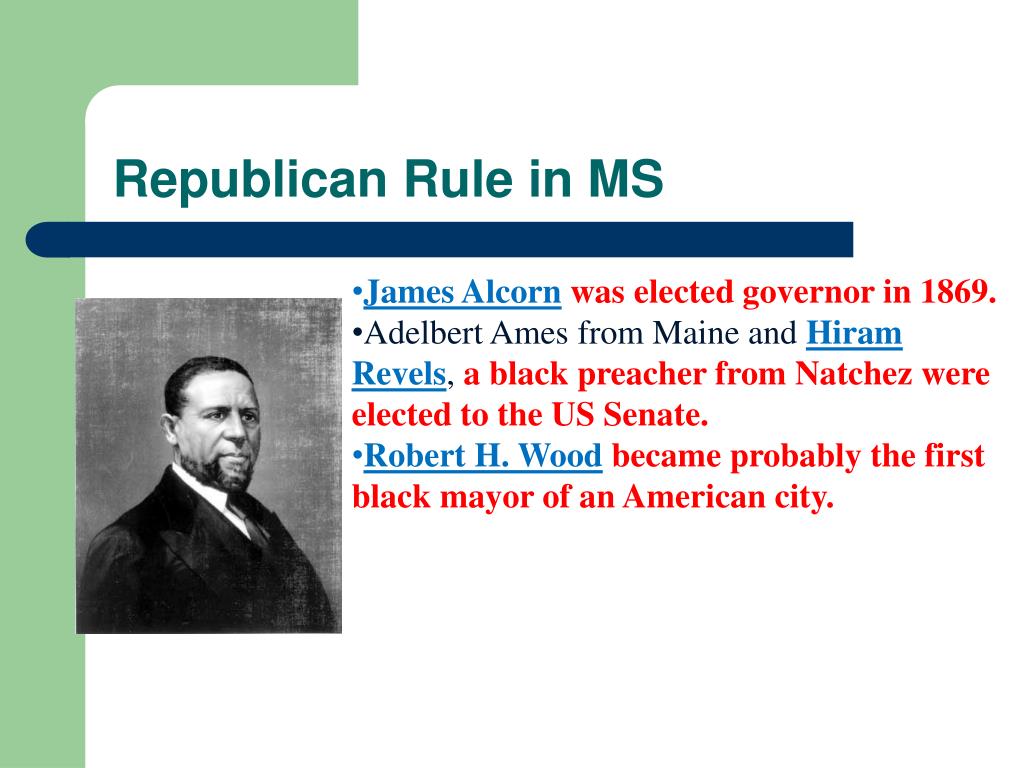 Republican Rule in MS

•James Alcorn was elected governor in 1869.
•Adelbert Ames from Maine and Hiram Revels, a black preacher from Natchez were elected to the US Senate.
•Robert H. Wood became probably the first black mayor of an American city.